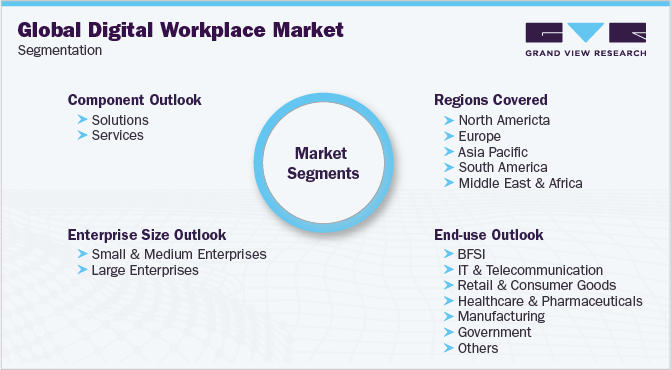 Global Digital Workplace Market
Segmentation

GRAND VIEW RESEARCH

Component Outlook
➤ Solutions
➤ Services

Market Segments

Regions Covered
➤ North Americta
➤ Europe
➤ Asia Pacific
➤ South America
➤ Middle East & Africa

Enterprise Size Outlook
➤ Small & Medium Enterprises
➤ Large Enterprises

End-use Outlook
➤ BFSI
➤ IT & Telecommunication
➤ Retail & Consumer Goods
➤ Healthcare & Pharmaceuticals
➤ Manufacturing
➤ Government
➤ Others